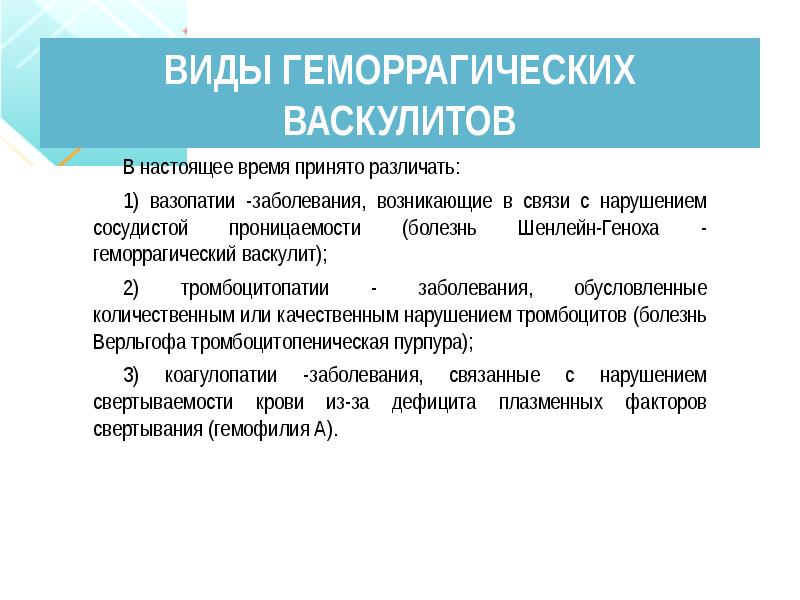 ВИДЫ ГЕМОРРАГИЧЕСКИХ ВАСКУЛИТОВ

В настоящее время принято различать:

1) вазопатии -заболевания, возникающие в связи с нарушением сосудистой проницаемости (болезнь Шенлейн-Геноха - геморрагический васкулит);

2) тромбоцитопатии - заболевания, обусловленные количественным или качественным нарушением тромбоцитов (болезнь Верльгофа тромбоцитопеническая пурпура);

3) коагулопатии -заболевания, связанные с нарушением свертываемости крови из-за дефицита плазменных факторов свертывания (гемофилия А).